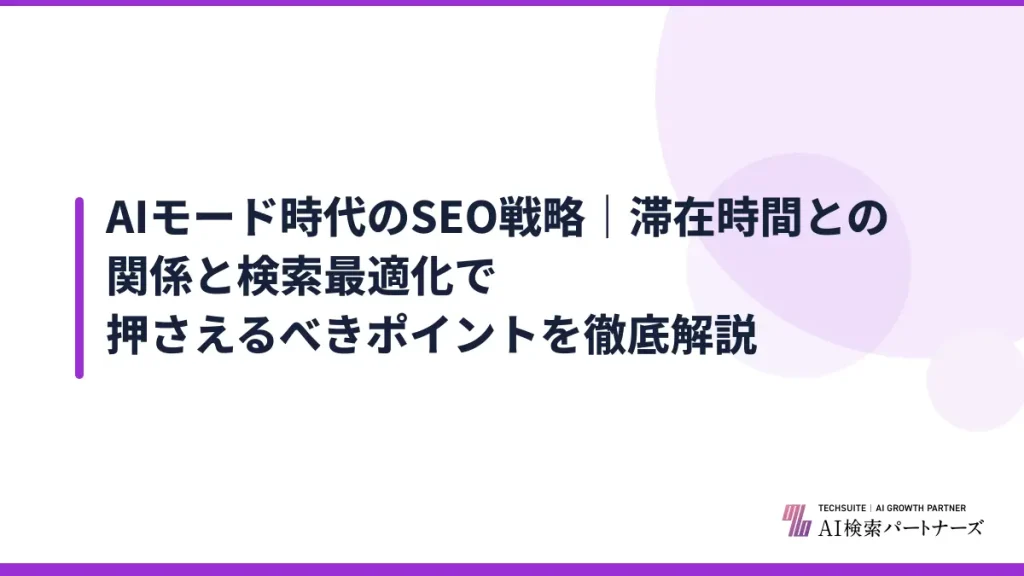 AIモード時代のSEO戦略｜滞在時間との関係と検索最適化で押さえるべきポイントを徹底解説

TECHSUITE | AI GROWTH PARTNER
AI検索パートナーズ